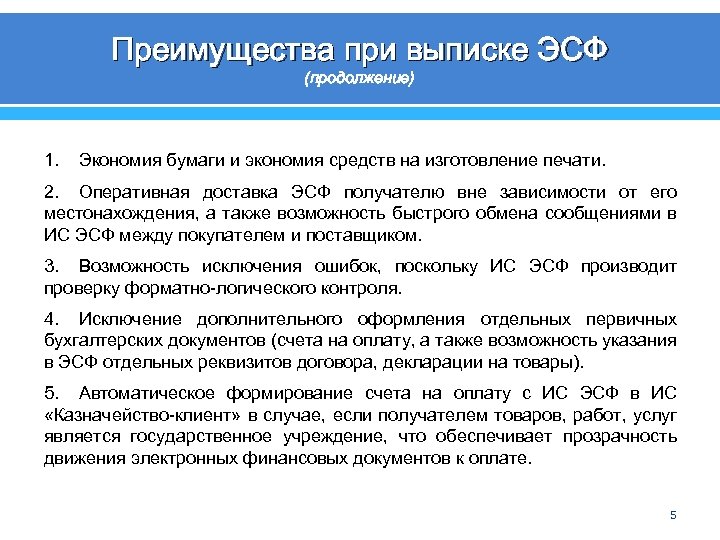 Преимущества при выписке ЭСФ
(продолжение)

1. Экономия бумаги и экономия средств на изготовление печати.

2. Оперативная доставка ЭСФ получателю вне зависимости от его местонахождения, а также возможность быстрого обмена сообщениями в ИС ЭСФ между покупателем и поставщиком.

3. Возможность исключения ошибок, поскольку ИС ЭСФ производит проверку форматно-логического контроля.

4. Исключение дополнительного оформления отдельных первичных бухгалтерских документов (счета на оплату, а также возможность указания в ЭСФ отдельных реквизитов договора, декларации на товары).

5. Автоматическое формирование счета на оплату с ИС ЭСФ в ИС «Казначейство-клиент» в случае, если получателем товаров, работ, услуг является государственное учреждение, что обеспечивает прозрачность движения электронных финансовых документов к оплате.

5